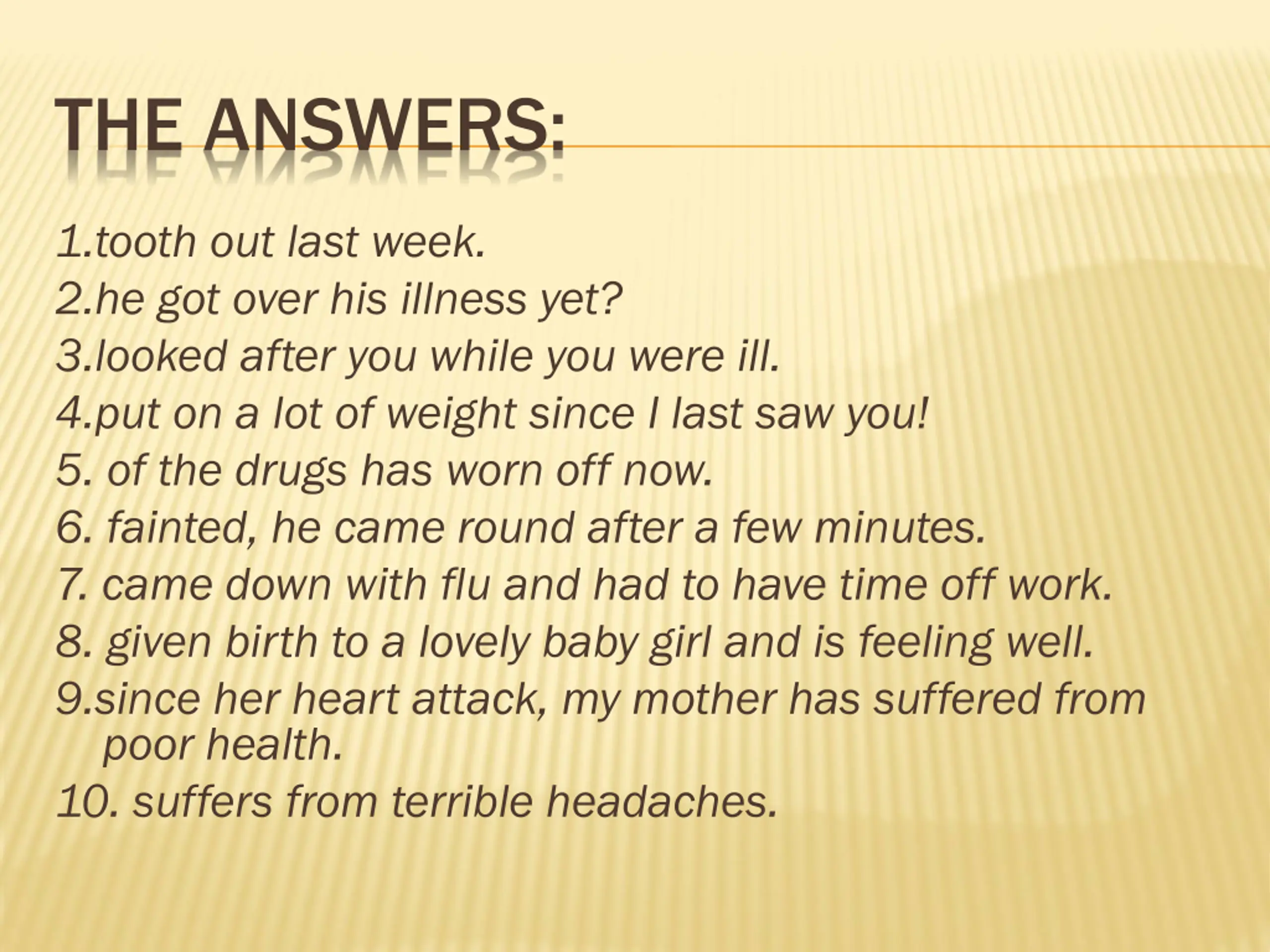 THE ANSWERS:

1.tooth out last week.
2.he got over his illness yet?
3.looked after you while you were ill.
4.put on a lot of weight since I last saw you!
5. of the drugs has worn off now.
6. fainted, he came round after a few minutes.
7. came down with flu and had to have time off work.
8. given birth to a lovely baby girl and is feeling well.
9.since her heart attack, my mother has suffered from poor health.
10. suffers from terrible headaches.